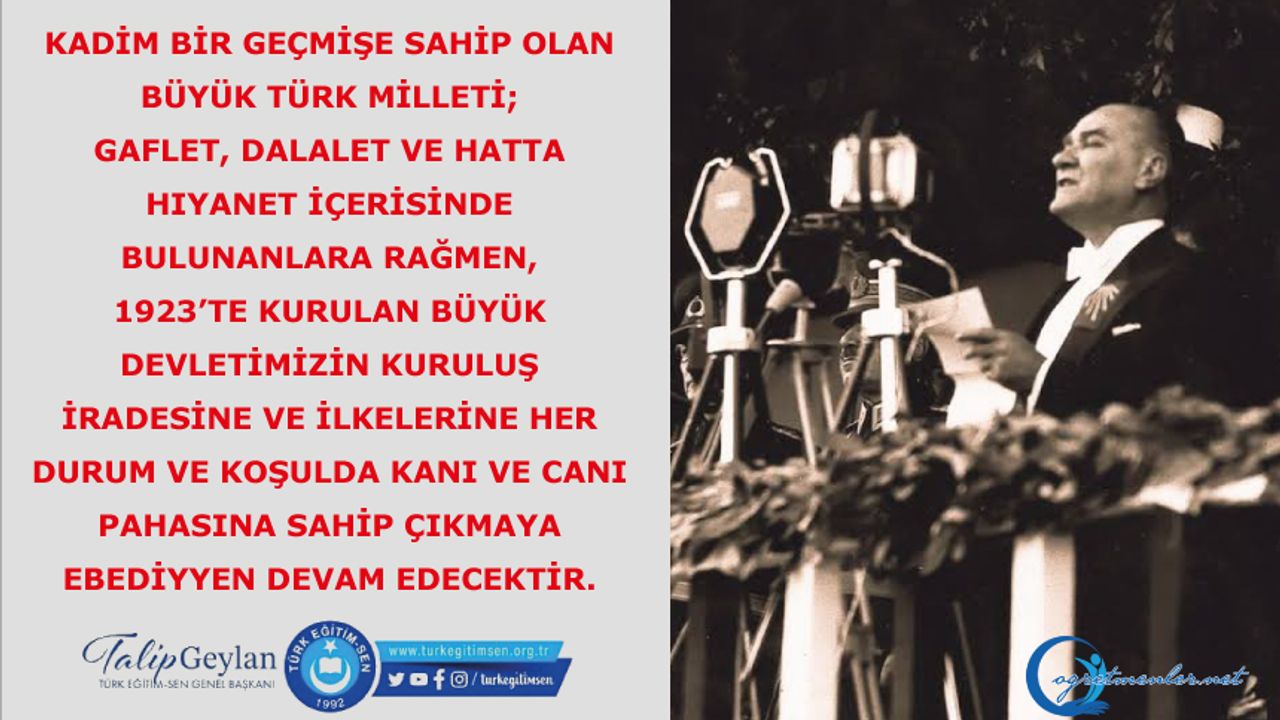 KADİM BİR GEÇMİŞE SAHİP OLAN BÜYÜK TÜRK MİLLETİ; GAFLET, DALALET VE HATTA HIYANET İÇERİSİNDE BULUNANLARA RAĞMEN, 1923'TE KURULAN BÜYÜK DEVLETİMİZİN KURULUŞ İRADESİNE VE İLKELERİNE HER DURUM VE KOŞULDA KANI VE CANI PAHASINA SAHİP ÇIKMAYA EBEDİYYEN DEVAM EDECEKTİR.

Talip Geylan
TÜRK EĞİTİM-SEN GENEL BAŞKANI

TÜRK EĞİTİM-SEN
1992

www.turkegitimsen.org.tr
/ turkegitimsen

ogretmenler.net